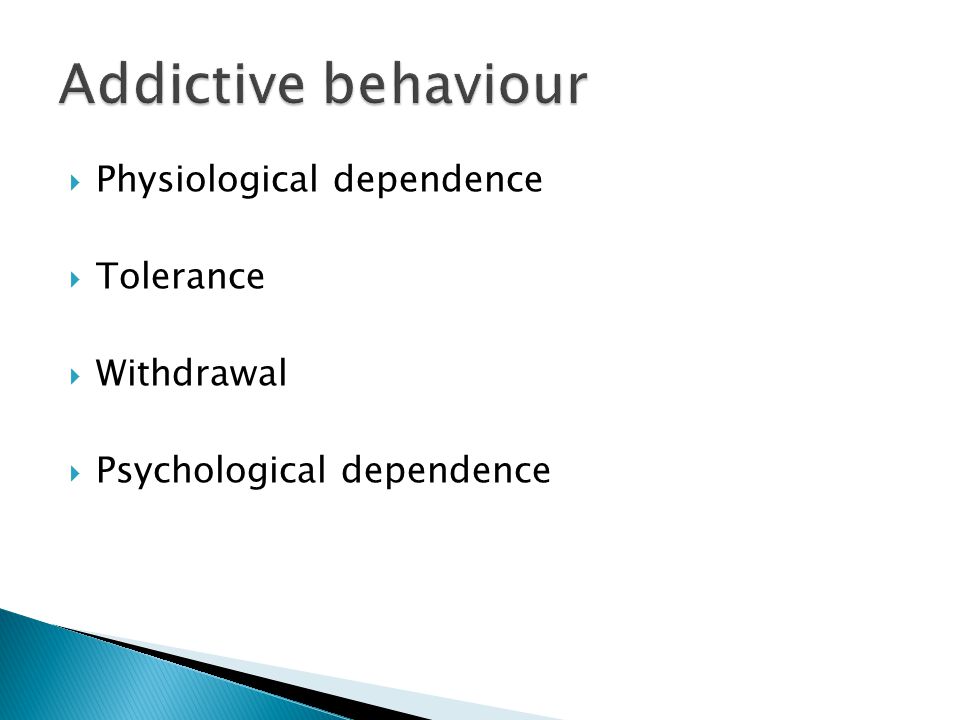 Addictive behaviour

Physiological dependence

Tolerance

Withdrawal

Psychological dependence